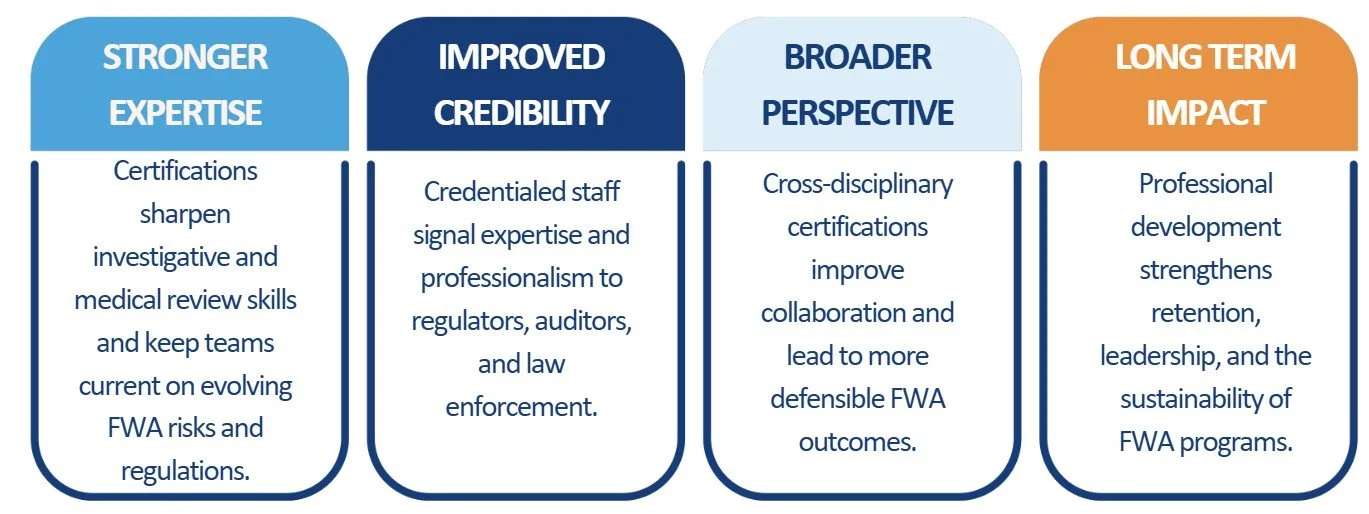 STRONGER EXPERTISE

Certifications sharpen investigative and medical review skills and keep teams current on evolving FWA risks and regulations.

IMPROVED CREDIBILITY

Credentialed staff signal expertise and professionalism to regulators, auditors, and law enforcement.

BROADER PERSPECTIVE

Cross-disciplinary certifications improve collaboration and lead to more defensible FWA outcomes.

LONG TERM IMPACT

Professional development strengthens retention, leadership, and the sustainability of FWA programs.